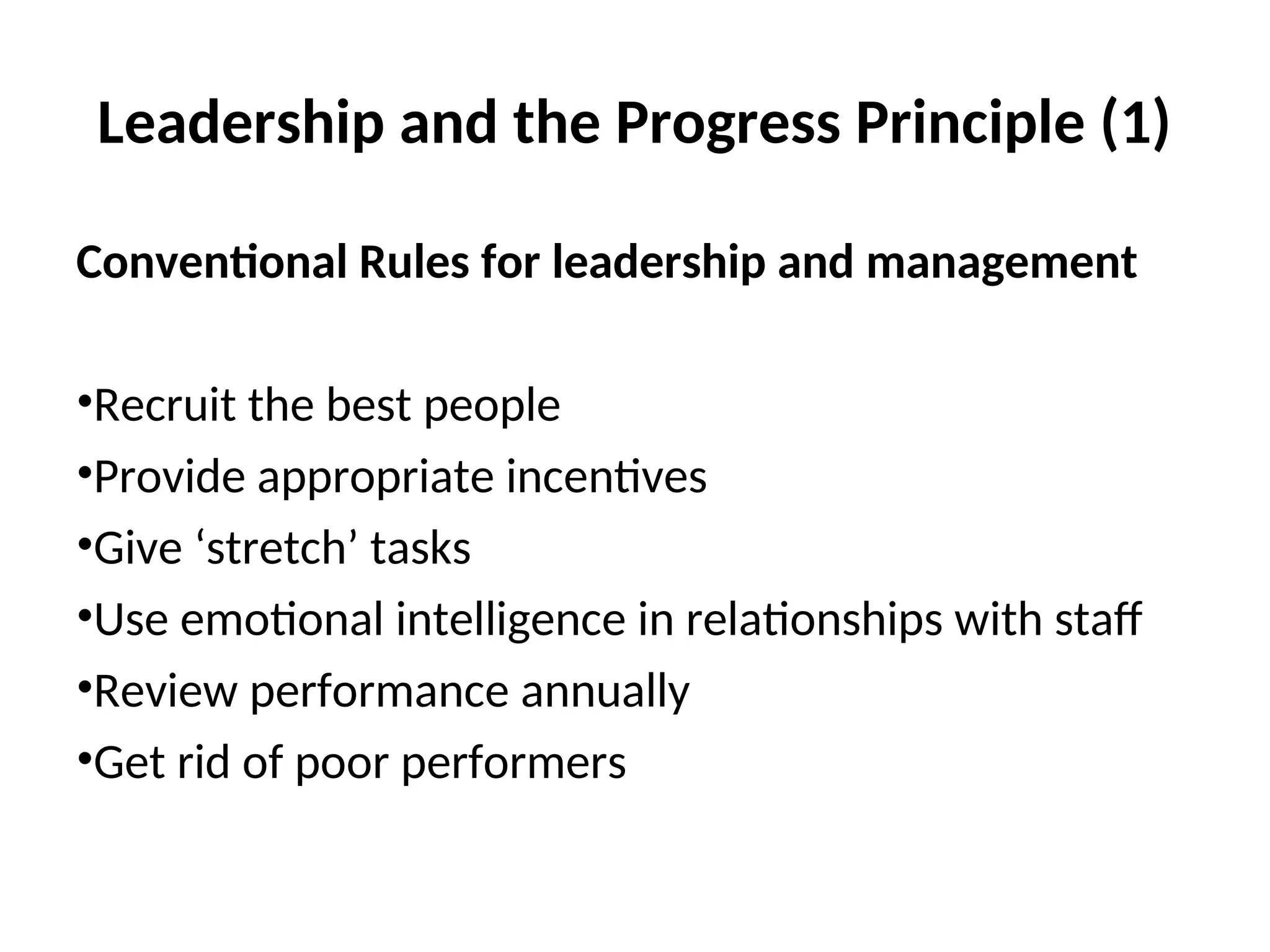 Leadership and the Progress Principle (1)

Conventional Rules for leadership and management

•Recruit the best people
•Provide appropriate incentives
•Give ‘stretch’ tasks
•Use emotional intelligence in relationships with staff
•Review performance annually
•Get rid of poor performers